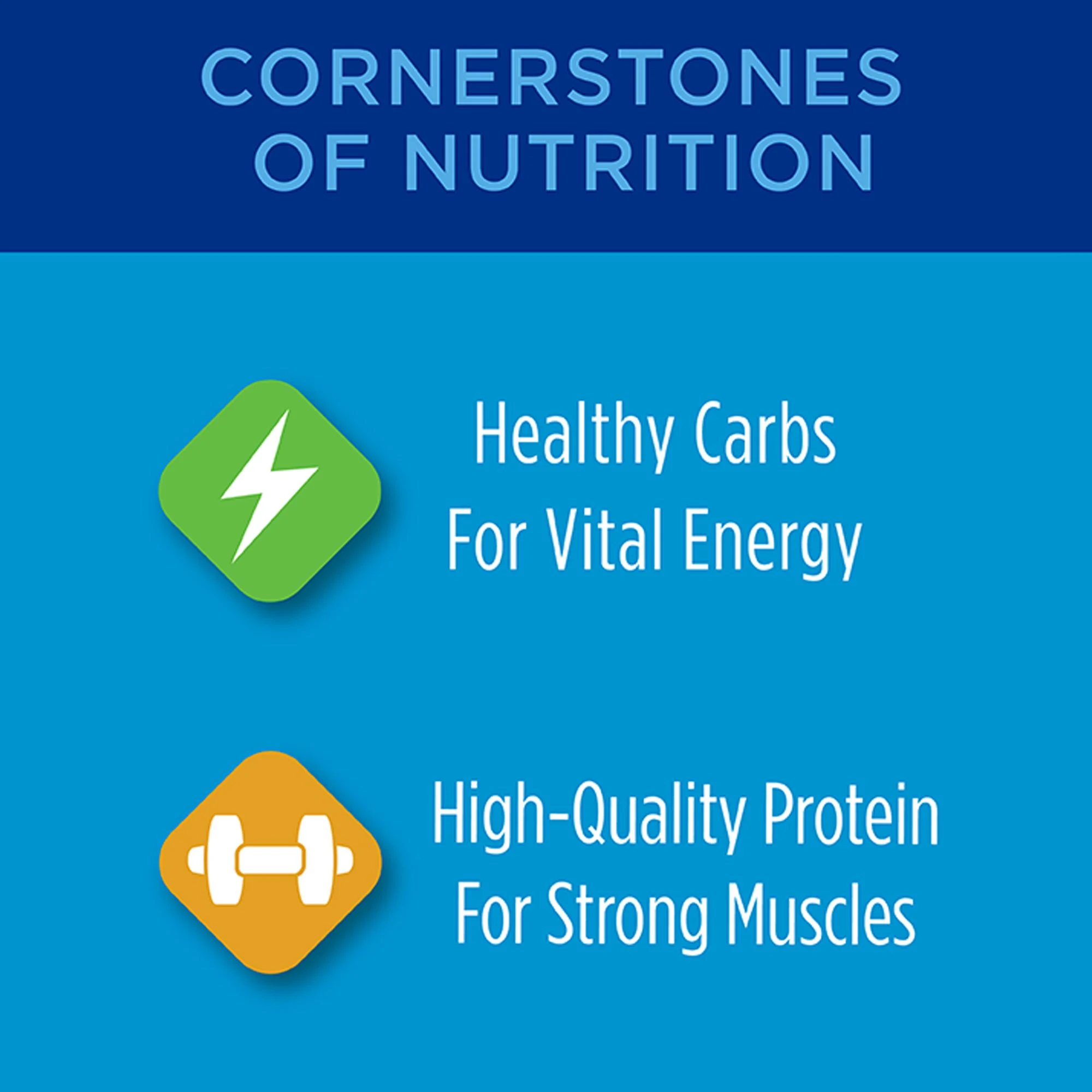 CORNERSTONES OF NUTRITION

Healthy Carbs
For Vital Energy

High-Quality Protein
For Strong Muscles